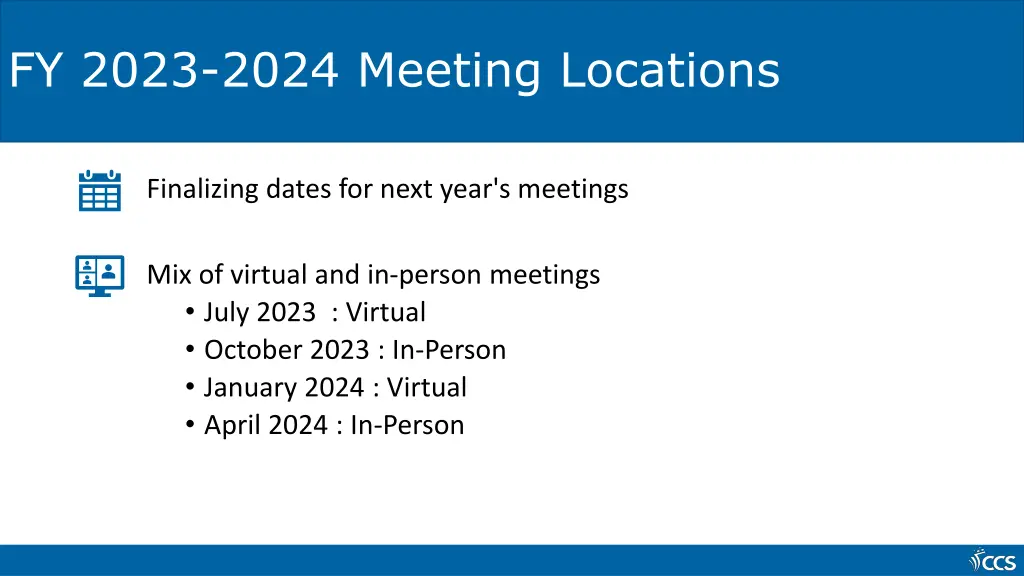 FY 2023-2024 Meeting Locations

Finalizing dates for next year's meetings

Mix of virtual and in-person meetings
• July 2023 : Virtual
• October 2023 : In-Person
• January 2024 : Virtual
• April 2024 : In-Person

CCS